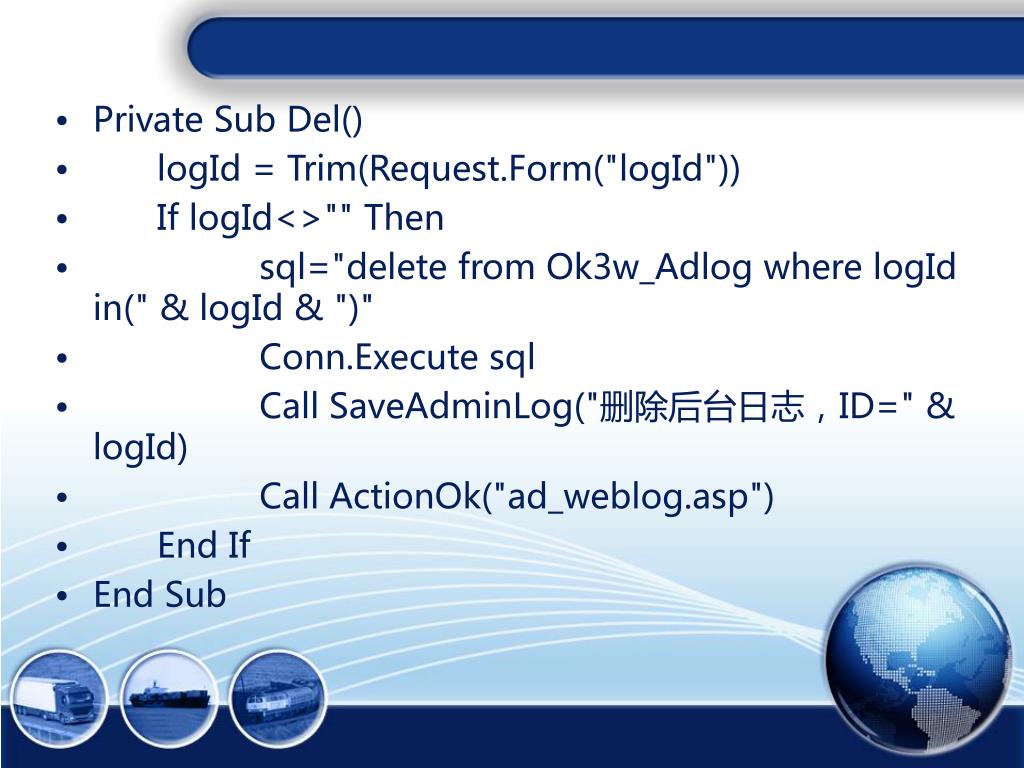 • Private Sub Del()
• logId = Trim(Request.Form("logId"))
• If logId<>"" Then
• sql="delete from Ok3w_Adlog where logId in(" & logId & ")"
• Conn.Execute sql
• Call SaveAdminLog("删除后台日志，ID=" & logId)
• Call ActionOk("ad_weblog.asp")
• End If
• End Sub